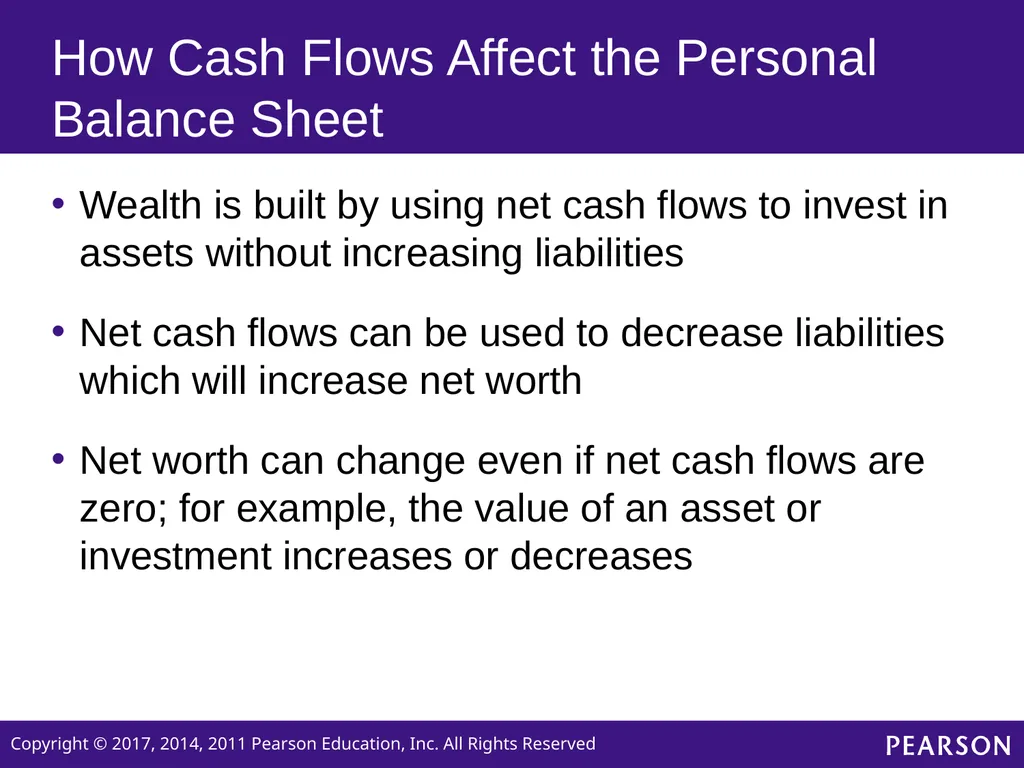 How Cash Flows Affect the Personal Balance Sheet

• Wealth is built by using net cash flows to invest in assets without increasing liabilities

• Net cash flows can be used to decrease liabilities which will increase net worth

• Net worth can change even if net cash flows are zero; for example, the value of an asset or investment increases or decreases

Copyright © 2017, 2014, 2011 Pearson Education, Inc. All Rights Reserved

PEARSON